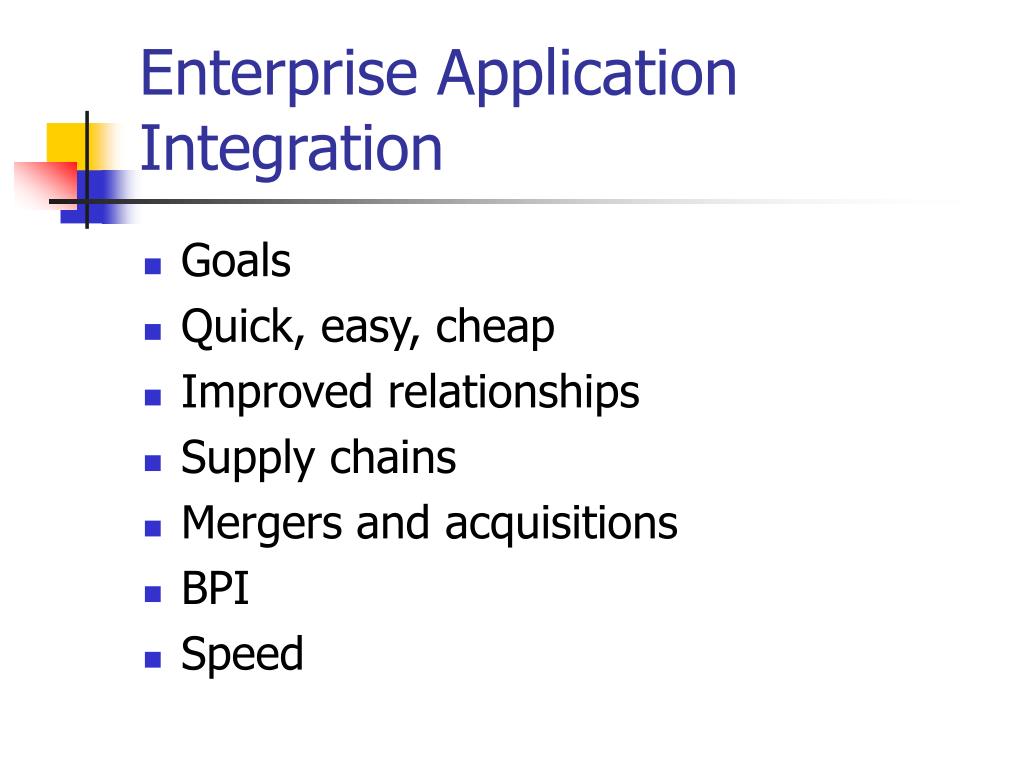 Enterprise Application Integration

- Goals
- Quick, easy, cheap
- Improved relationships
- Supply chains
- Mergers and acquisitions
- BPI
- Speed